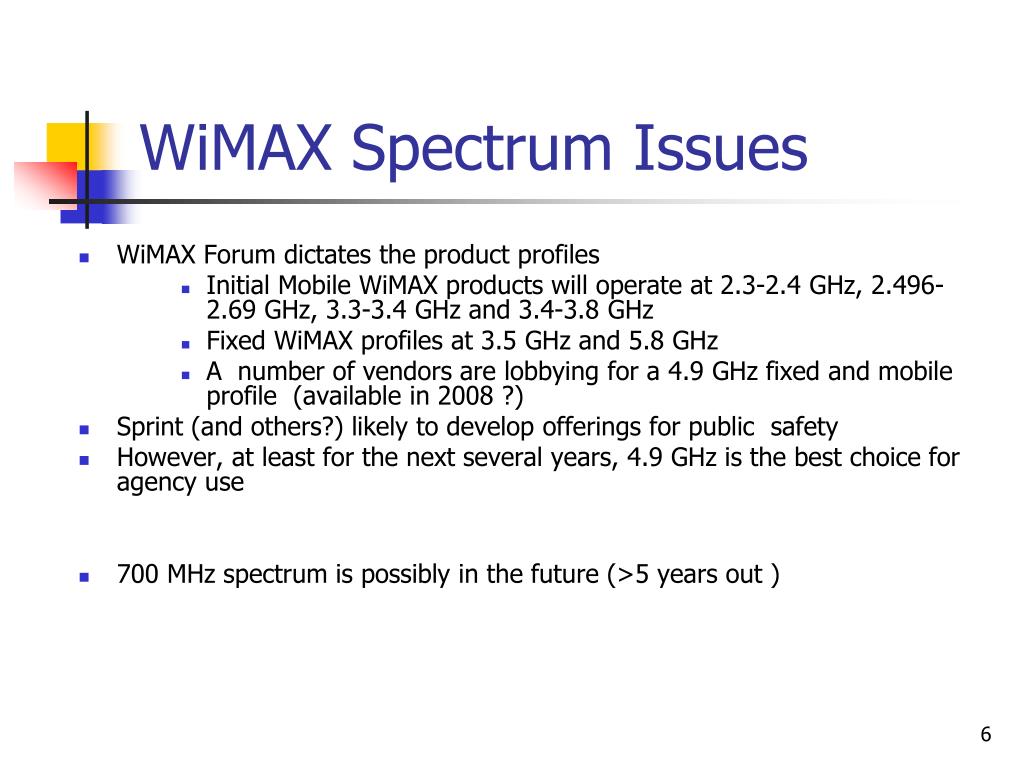 WiMAX Spectrum Issues

- WiMAX Forum dictates the product profiles
  - Initial Mobile WiMAX products will operate at 2.3-2.4 GHz, 2.496-2.69 GHz, 3.3-3.4 GHz and 3.4-3.8 GHz
  - Fixed WiMAX profiles at 3.5 GHz and 5.8 GHz
  - A number of vendors are lobbying for a 4.9 GHz fixed and mobile profile (available in 2008 ?)
- Sprint (and others?) likely to develop offerings for public safety
- However, at least for the next several years, 4.9 GHz is the best choice for agency use

- 700 MHz spectrum is possibly in the future (>5 years out )

6